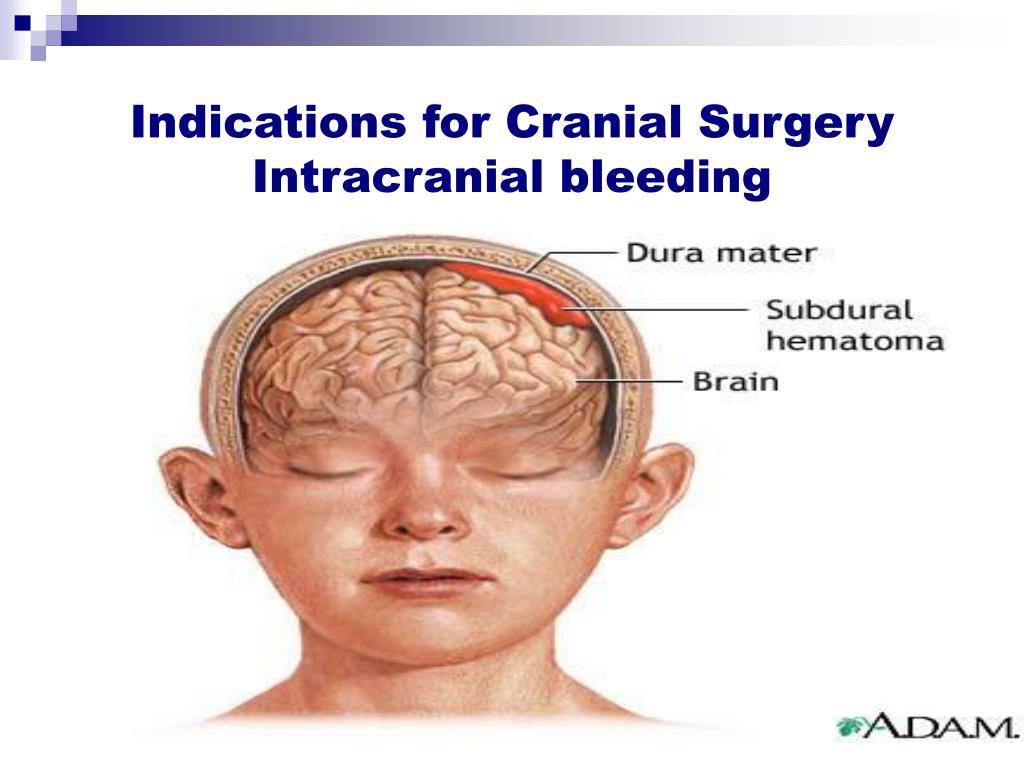 Indications for Cranial Surgery
Intracranial bleeding

Dura mater

Subdural hematoma

Brain

A.D.A.M.